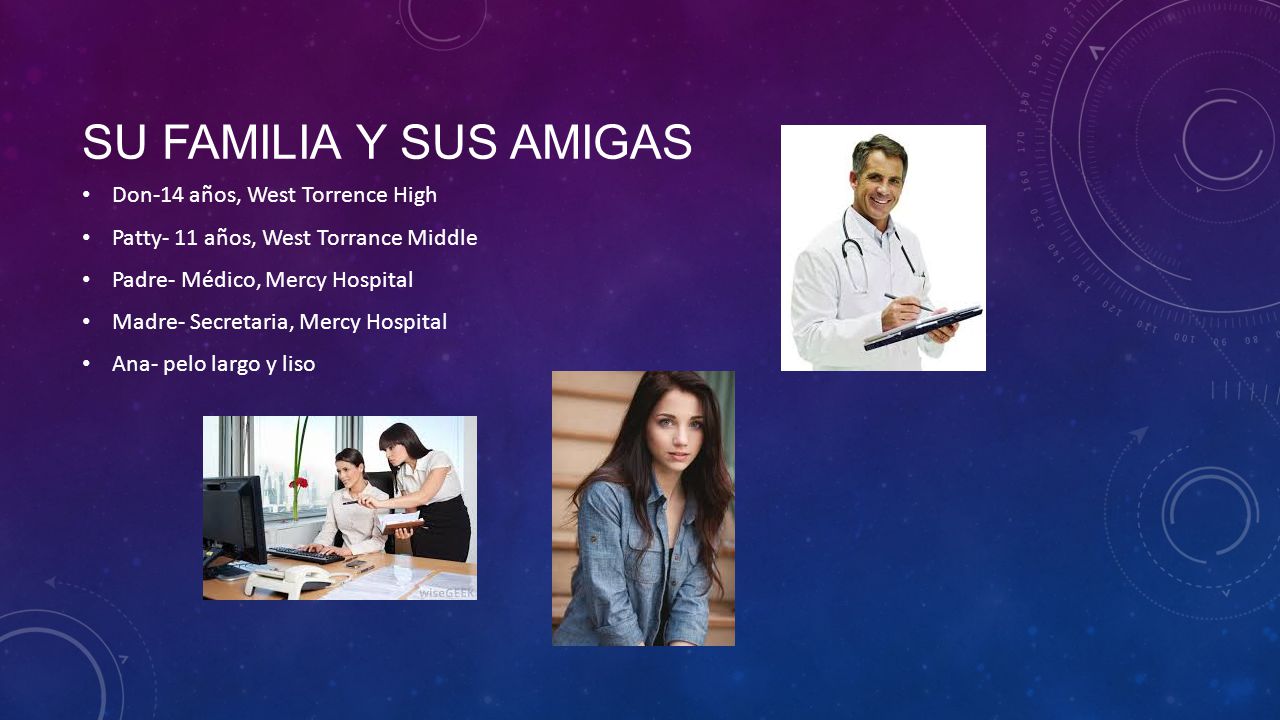 SU FAMILIA Y SUS AMIGAS

• Don-14 años, West Torrence High
• Patty- 11 años, West Torrance Middle
• Padre- Médico, Mercy Hospital
• Madre- Secretaria, Mercy Hospital
• Ana- pelo largo y liso

wiseGEEK